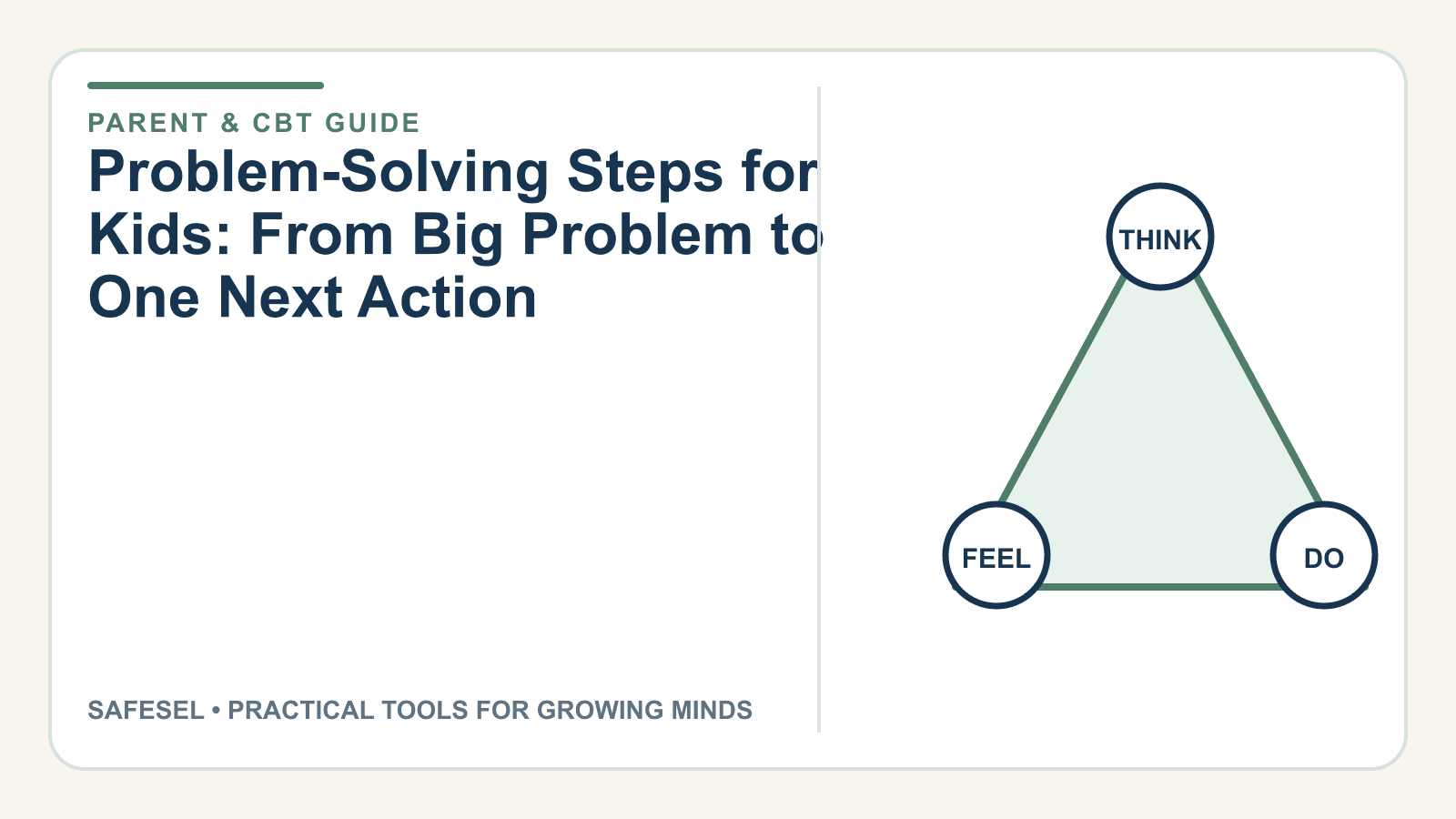 PARENT & CBT GUIDE

Problem-Solving Steps for Kids: From Big Problem to One Next Action

SAFESEL • PRACTICAL TOOLS FOR GROWING MINDS

THINK

FEEL

DO